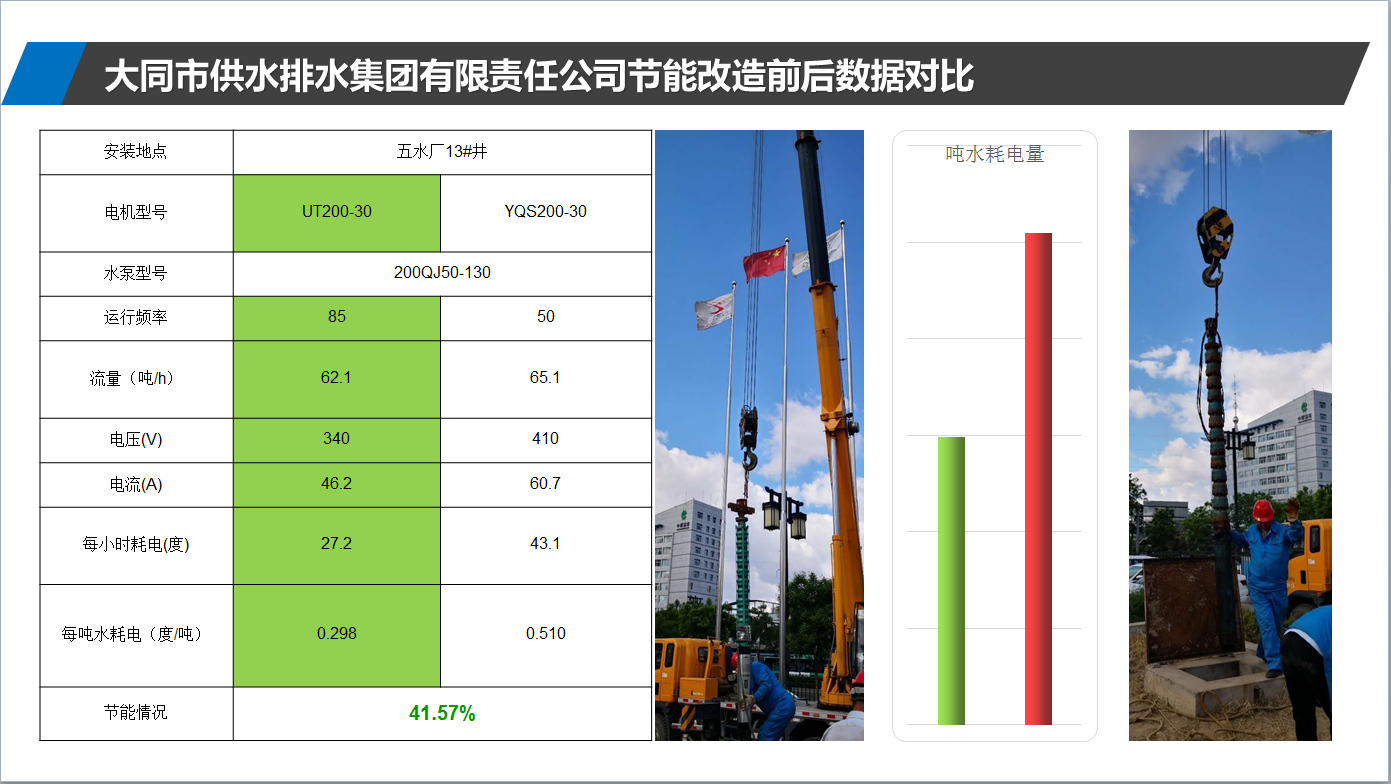 大同市供水排水集团有限责任公司节能改造前后数据对比

| 安装地点 | 五水厂13#井 | |
|---|---|---|
| 电机型号 | UT200-30 | YQS200-30 |
| 水泵型号 | 200QJ50-130 | |
| 运行频率 | 85 | 50 |
| 流量（吨/h） | 62.1 | 65.1 |
| 电压(V) | 340 | 410 |
| 电流(A) | 46.2 | 60.7 |
| 每小时耗电(度) | 27.2 | 43.1 |
| 每吨水耗电（度/吨） | 0.298 | 0.510 |
| 节能情况 | 41.57% | |

吨水耗电量